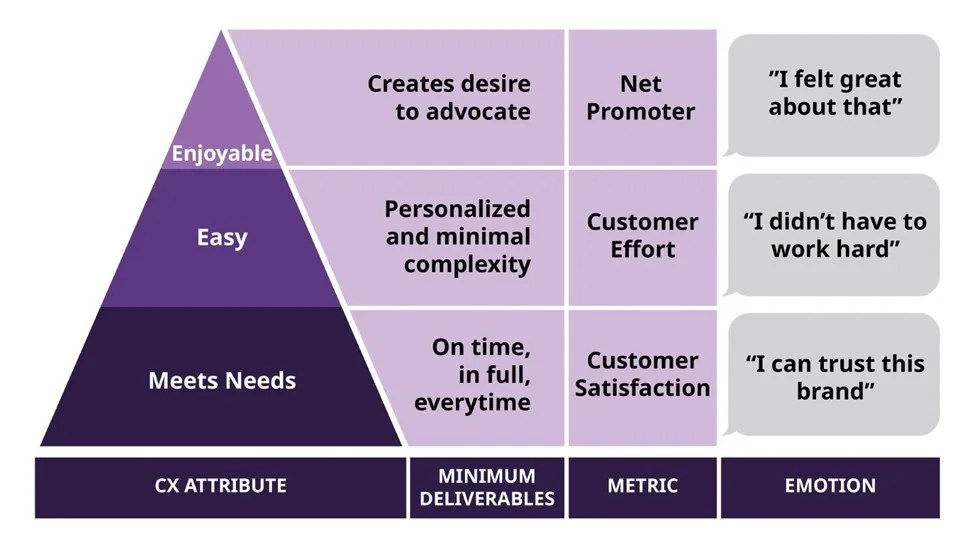 | CX ATTRIBUTE | MINIMUM DELIVERABLES | METRIC | EMOTION |
|---|---|---|---|
| Enjoyable | Creates desire to advocate | Net Promoter | "I felt great about that" |
| Easy | Personalized and minimal complexity | Customer Effort | "I didn't have to work hard" |
| Meets Needs | On time, in full, everytime | Customer Satisfaction | "I can trust this brand" |